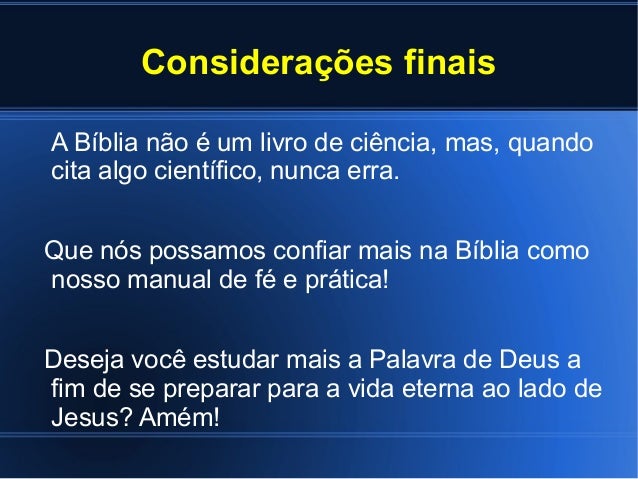 Considerações finais

A Bíblia não é um livro de ciência, mas, quando cita algo científico, nunca erra.

Que nós possamos confiar mais na Bíblia como nosso manual de fé e prática!

Deseja você estudar mais a Palavra de Deus a fim de se preparar para a vida eterna ao lado de Jesus? Amém!